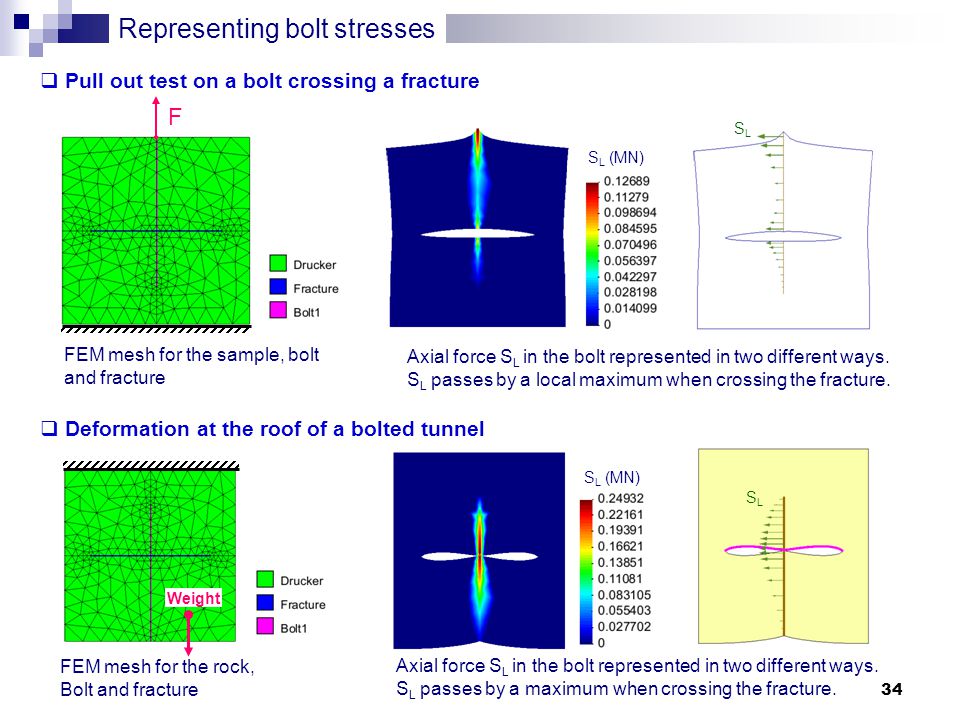 Representing bolt stresses

❑ Pull out test on a bolt crossing a fracture

F

Drucker
Fracture
Bolt1

FEM mesh for the sample, bolt and fracture

$S_L$ (MN)
0.12689
0.11279
0.098694
0.084595
0.070496
0.056397
0.042297
0.028198
0.014099
0

$S_L$

Axial force $S_L$ in the bolt represented in two different ways. $S_L$ passes by a local maximum when crossing the fracture.

❑ Deformation at the roof of a bolted tunnel

Weight

Drucker
Fracture
Bolt1

FEM mesh for the rock, Bolt and fracture

$S_L$ (MN)
0.24932
0.22161
0.19391
0.16621
0.13851
0.11081
0.083105
0.055403
0.027702
0

$S_L$

Axial force $S_L$ in the bolt represented in two different ways. $S_L$ passes by a maximum when crossing the fracture.

34